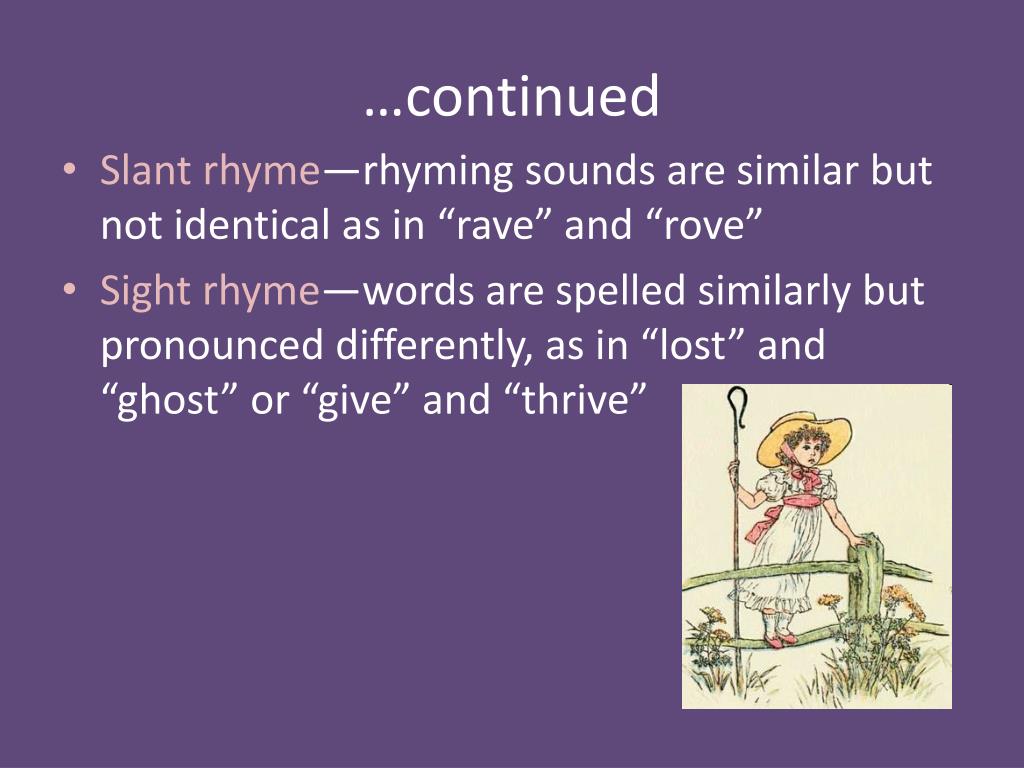 …continued

• Slant rhyme—rhyming sounds are similar but not identical as in “rave” and “rove”

• Sight rhyme—words are spelled similarly but pronounced differently, as in “lost” and “ghost” or “give” and “thrive”